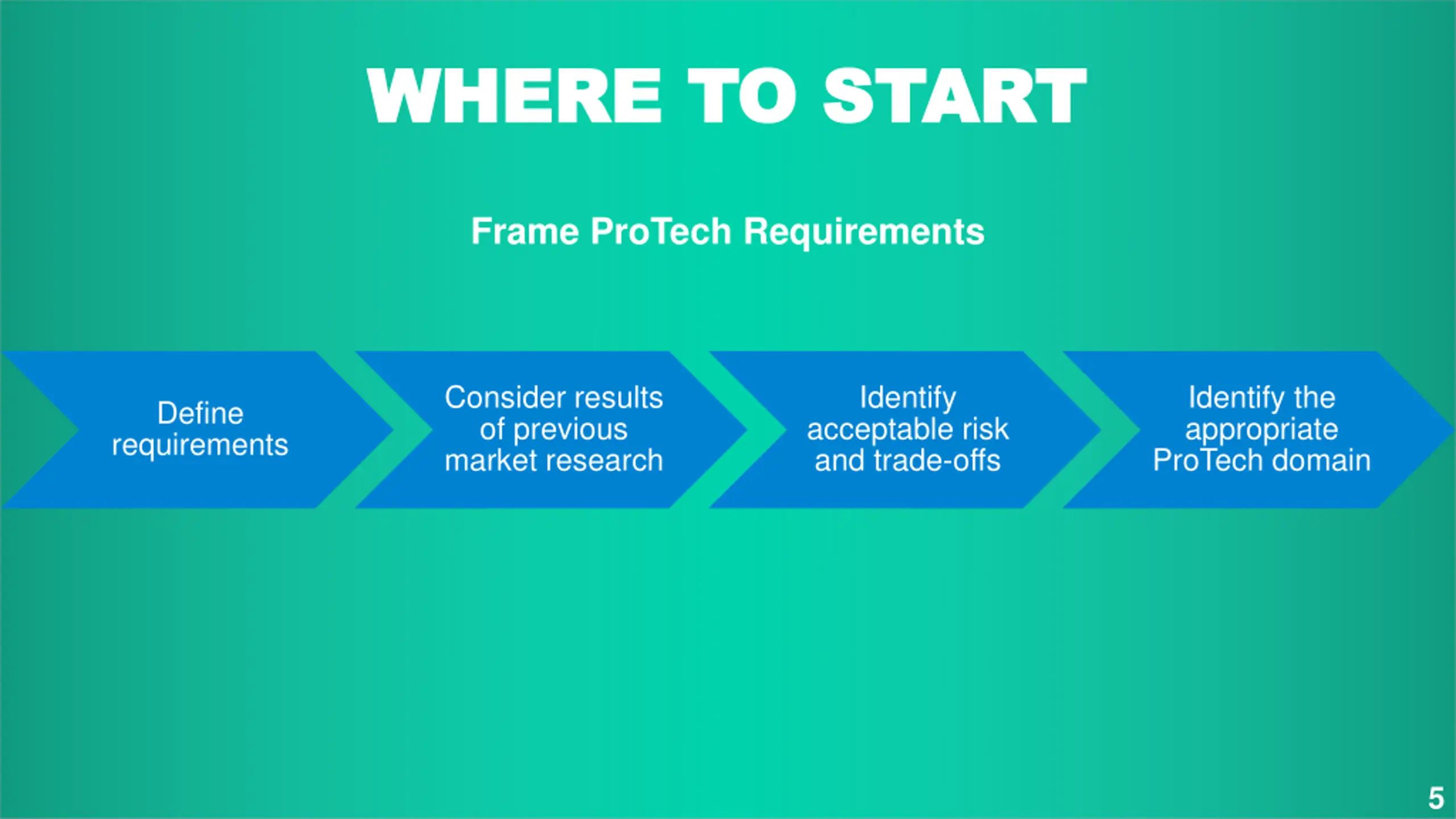 WHERE TO START

Frame ProTech Requirements

Define requirements

Consider results of previous market research

Identify acceptable risk and trade-offs

Identify the appropriate ProTech domain

5